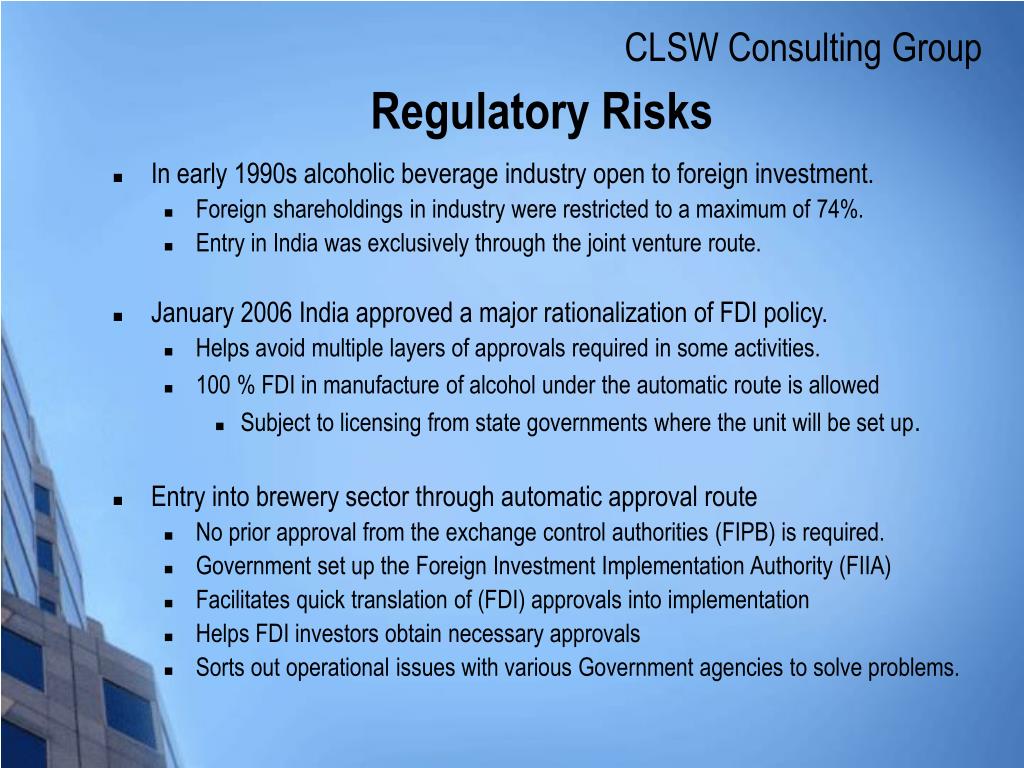 CLSW Consulting Group

Regulatory Risks

- In early 1990s alcoholic beverage industry open to foreign investment.
  - Foreign shareholdings in industry were restricted to a maximum of 74%.
  - Entry in India was exclusively through the joint venture route.

- January 2006 India approved a major rationalization of FDI policy.
  - Helps avoid multiple layers of approvals required in some activities.
  - 100 % FDI in manufacture of alcohol under the automatic route is allowed
    - Subject to licensing from state governments where the unit will be set up.

- Entry into brewery sector through automatic approval route
  - No prior approval from the exchange control authorities (FIPB) is required.
  - Government set up the Foreign Investment Implementation Authority (FIIA)
  - Facilitates quick translation of (FDI) approvals into implementation
  - Helps FDI investors obtain necessary approvals
  - Sorts out operational issues with various Government agencies to solve problems.